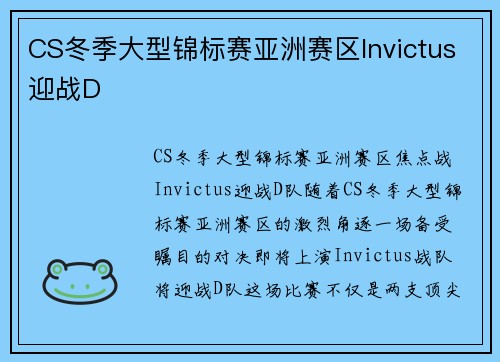 CS冬季大型锦标赛亚洲赛区Invictus迎战D

CS冬季大型锦标赛亚洲赛区焦点战Invictus迎战D队随着CS冬季大型锦标赛亚洲赛区的激烈角逐一场备受瞩目的对决即将上演Invictus战队将迎战D队这场比赛不仅是两支顶尖